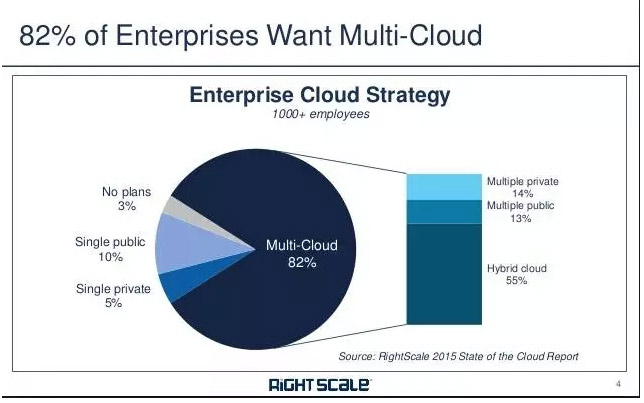 82% of Enterprises Want Multi-Cloud

Enterprise Cloud Strategy
1000+ employees

No plans
3%

Single public
10%

Single private
5%

Multi-Cloud
82%

Multiple private
14%

Multiple public
13%

Hybrid cloud
55%

Source: RightScale 2015 State of the Cloud Report

RIGHT SCALE

4